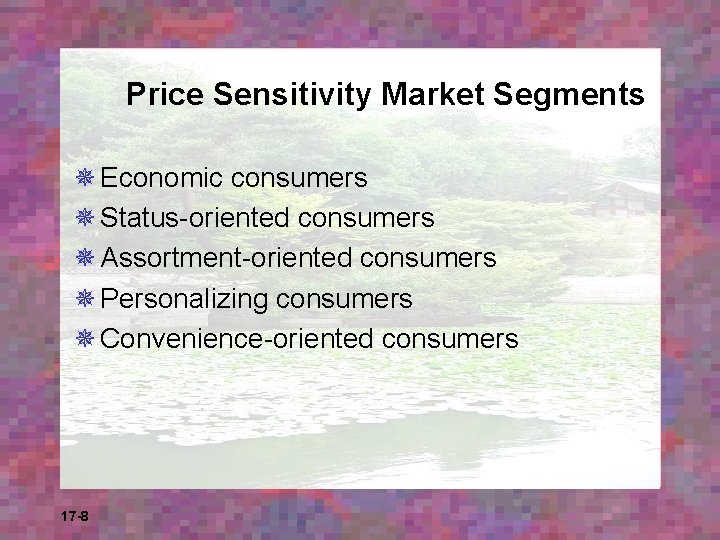 Price Sensitivity Market Segments

Economic consumers
Status-oriented consumers
Assortment-oriented consumers
Personalizing consumers
Convenience-oriented consumers

17-8